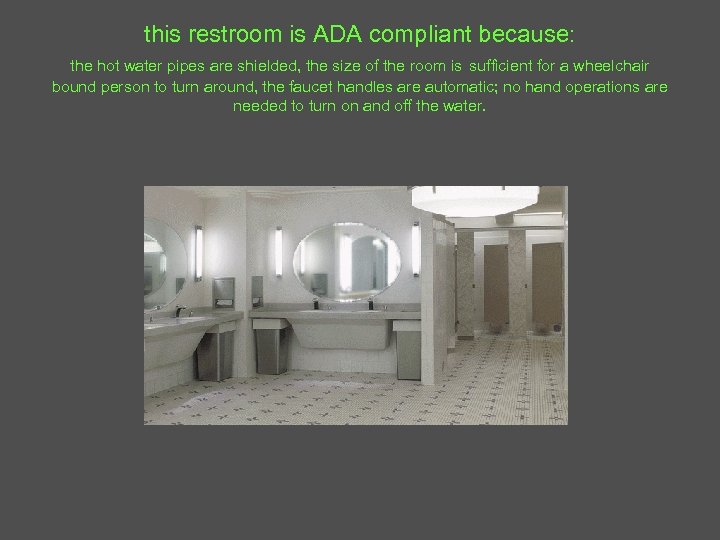 this restroom is ADA compliant because:

the hot water pipes are shielded, the size of the room is sufficient for a wheelchair bound person to turn around, the faucet handles are automatic; no hand operations are needed to turn on and off the water.